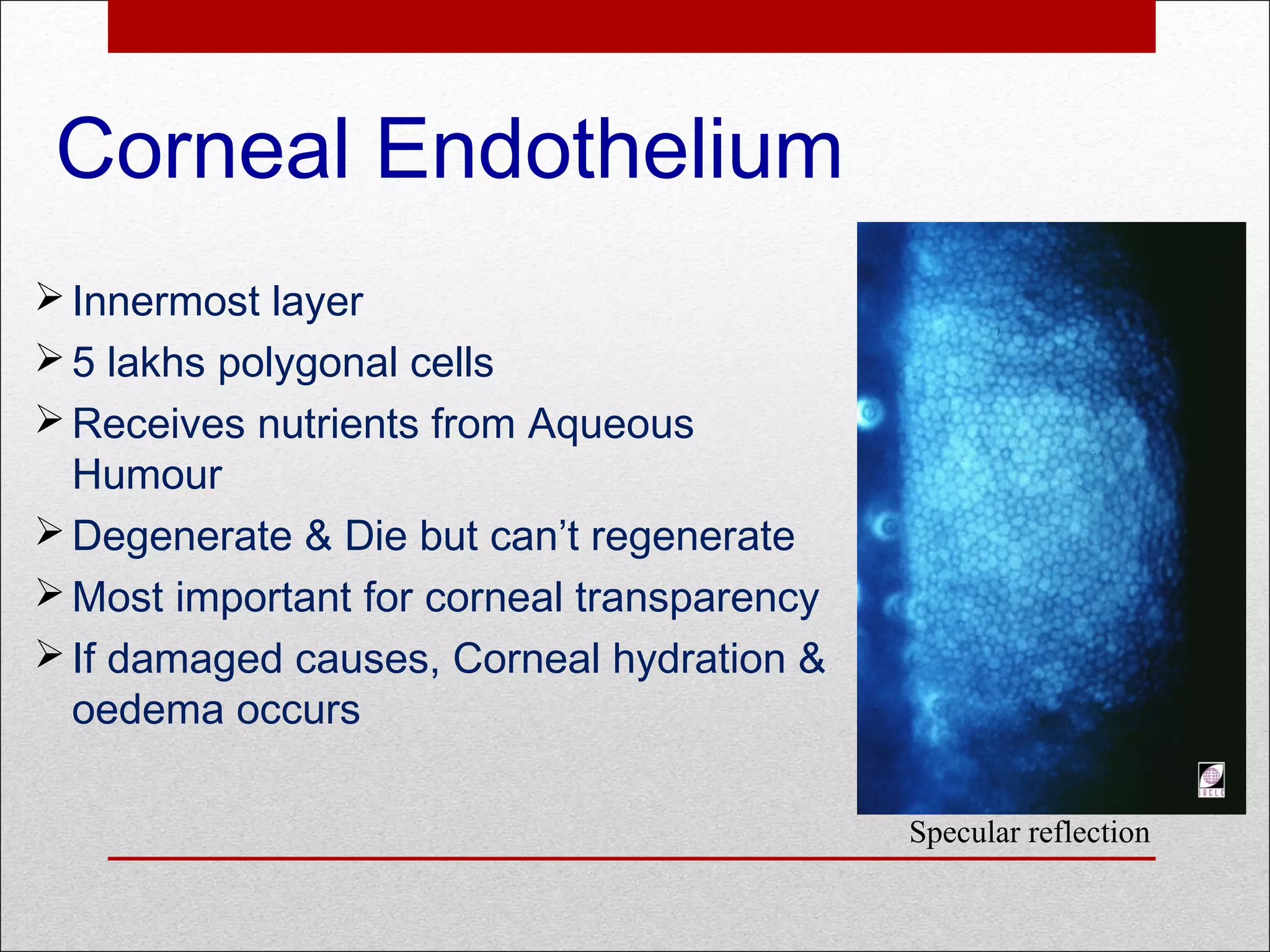 Corneal Endothelium

➢ Innermost layer
➢ 5 lakhs polygonal cells
➢ Receives nutrients from Aqueous Humour
➢ Degenerate & Die but can't regenerate
➢ Most important for corneal transparency
➢ If damaged causes, Corneal hydration & oedema occurs

IACLE

Specular reflection